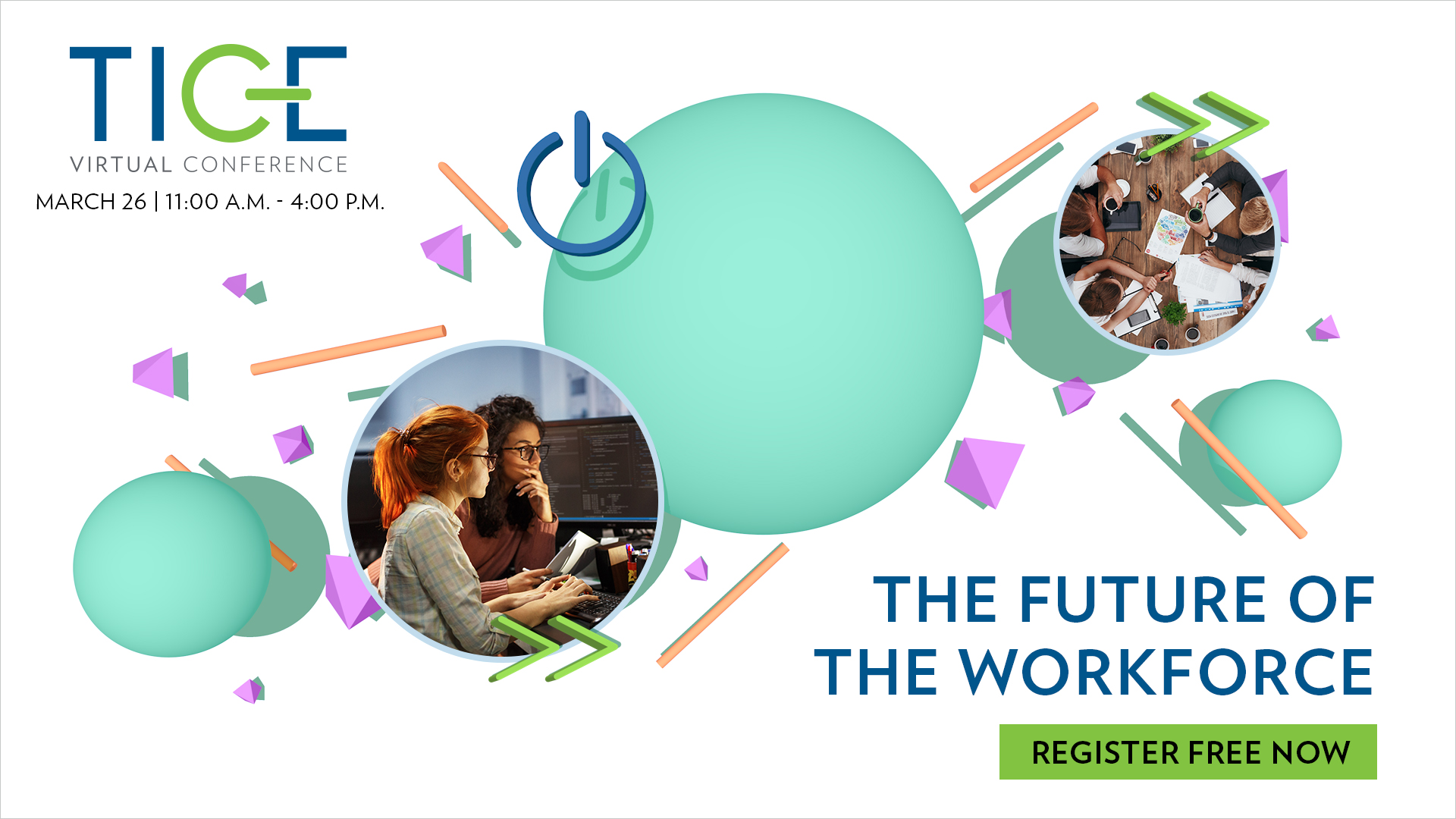 TICE
VIRTUAL CONFERENCE
MARCH 26 | 11:00 A.M. - 4:00 P.M.

THE FUTURE OF THE WORKFORCE

REGISTER FREE NOW